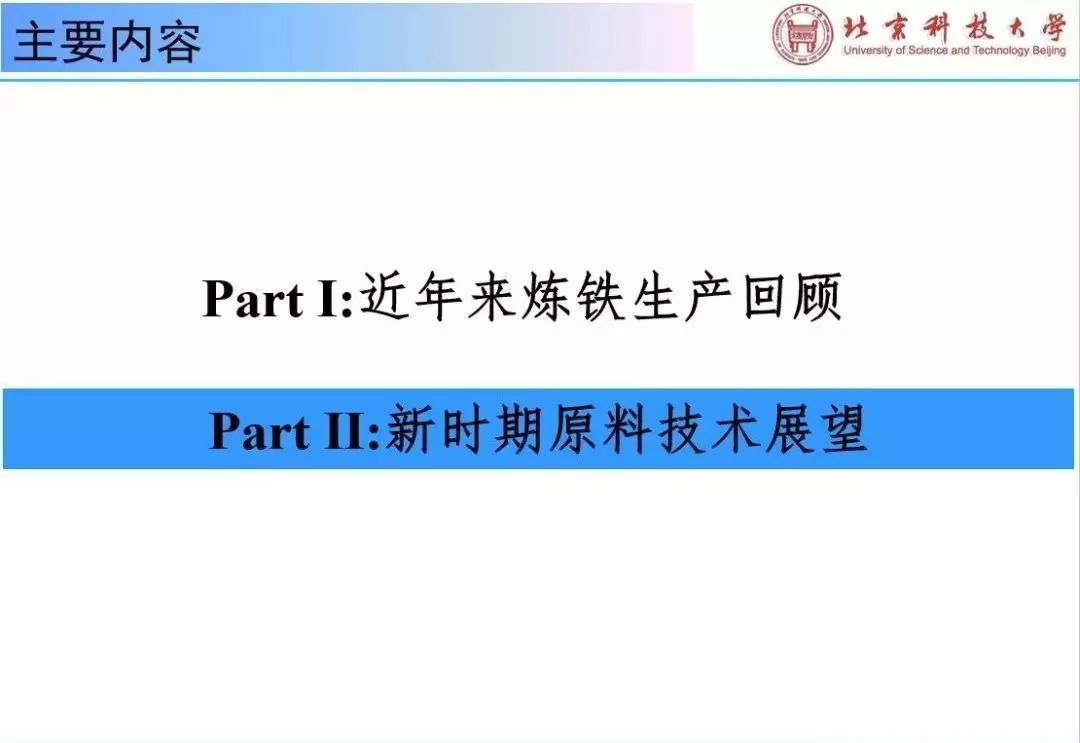 主要内容

北京科技大学
University of Science and Technology Beijing

Part I:近年来炼铁生产回顾

Part II:新时期原料技术展望